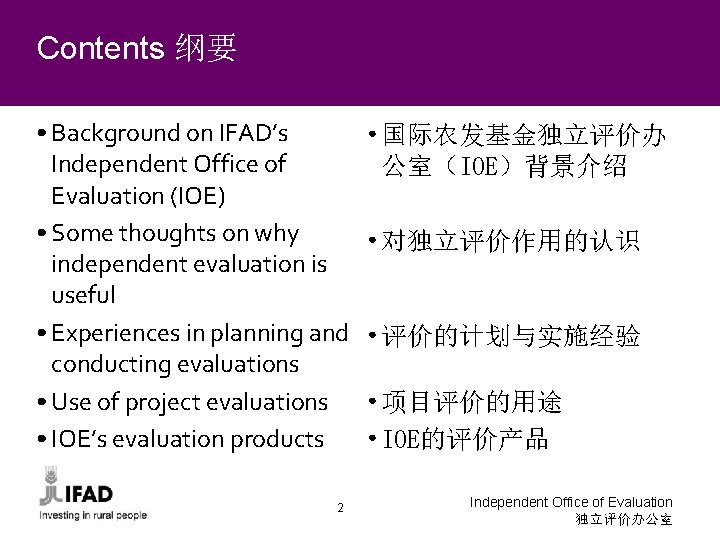 Contents 纲要

• Background on IFAD's Independent Office of Evaluation (IOE)
• Some thoughts on why independent evaluation is useful
• Experiences in planning and conducting evaluations
• Use of project evaluations
• IOE's evaluation products

• 国际农发基金独立评价办公室（IOE）背景介绍
• 对独立评价作用的认识
• 评价的计划与实施经验
• 项目评价的用途
• IOE的评价产品

IFAD
Investing in rural people

2

Independent Office of Evaluation
独立评价办公室